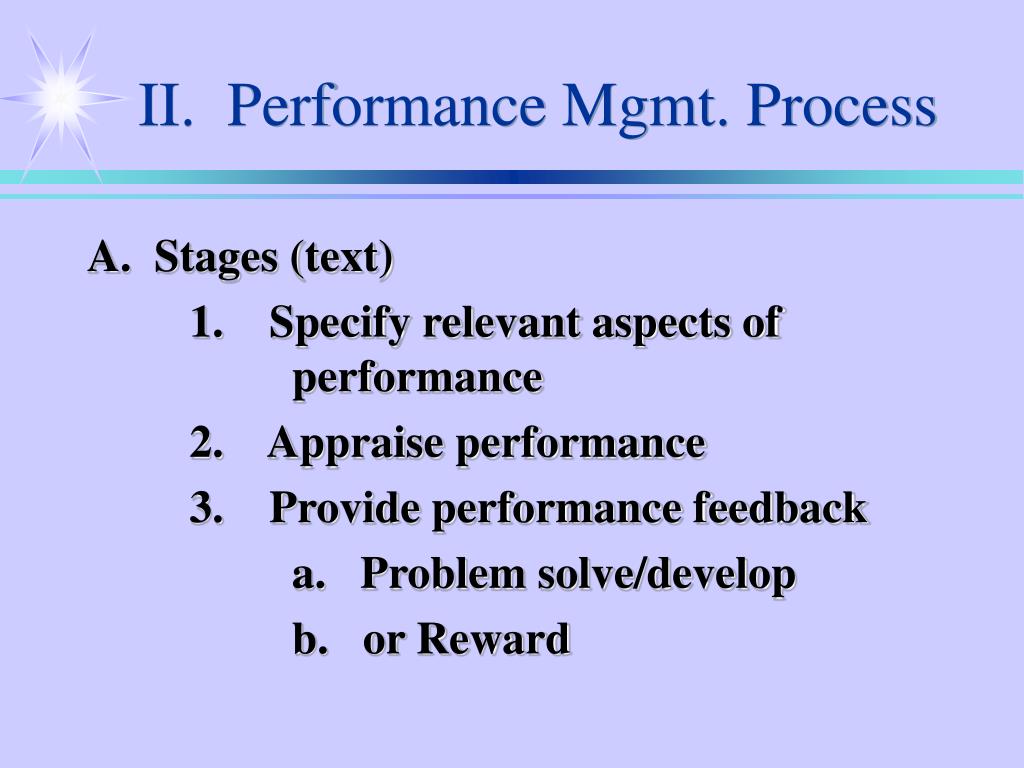 II. Performance Mgmt. Process

A. Stages (text)

1. Specify relevant aspects of performance

2. Appraise performance

3. Provide performance feedback

a. Problem solve/develop

b. or Reward